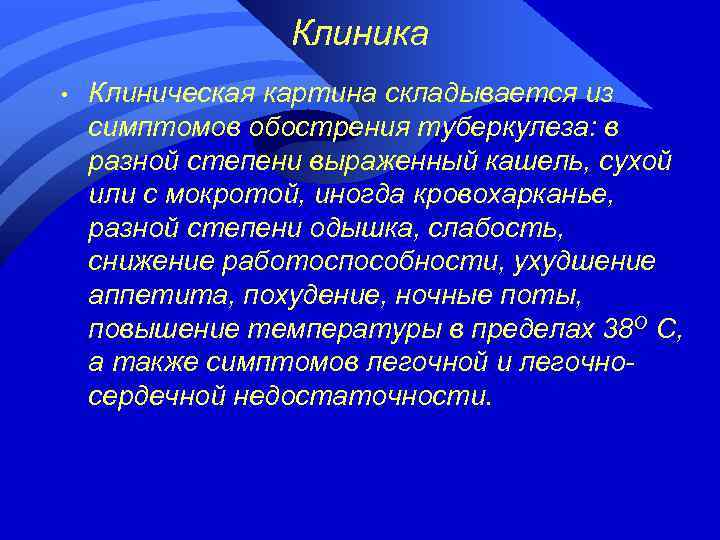 Клиника

• Клиническая картина складывается из симптомов обострения туберкулеза: в разной степени выраженный кашель, сухой или с мокротой, иногда кровохарканье, разной степени одышка, слабость, снижение работоспособности, ухудшение аппетита, похудение, ночные поты, повышение температуры в пределах $38^{O}$ С, а также симптомов легочной и легочно-сердечной недостаточности.